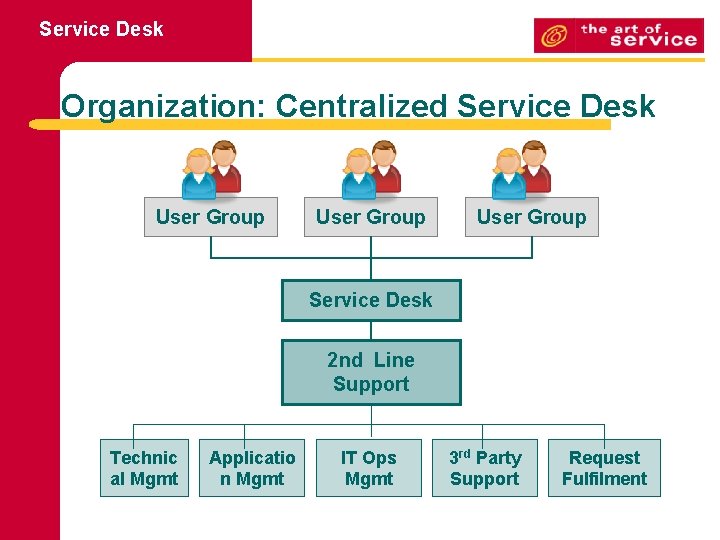 Service Desk

the art of service

Organization: Centralized Service Desk

User Group
User Group
User Group

Service Desk

2nd Line Support

Technical Mgmt
Application Mgmt
IT Ops Mgmt
3$^{rd}$ Party Support
Request Fulfilment